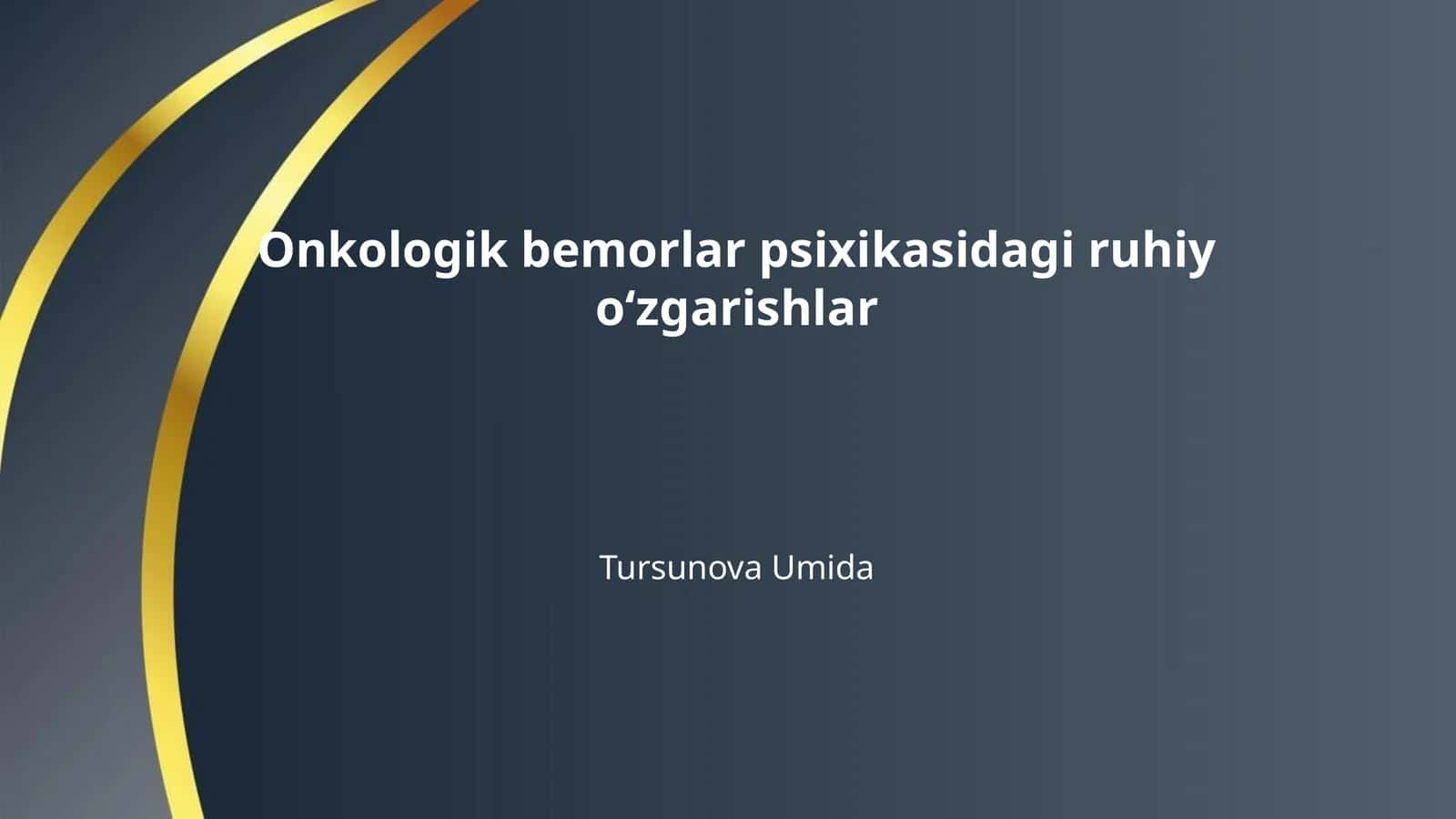 Onkologik bemorlar psixikasidagi ruhiy o‘zgarishlar

Tursunova Umida